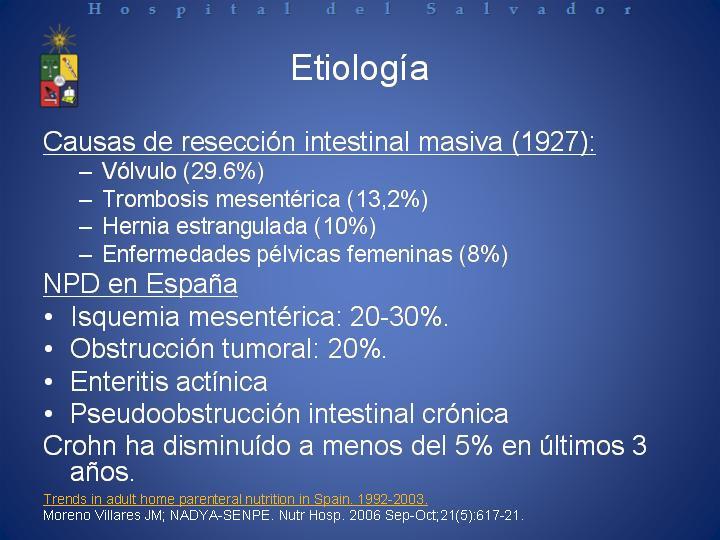 Hospital del Salvador

Etiología

Causas de resección intestinal masiva (1927):
– Vólvulo (29.6%)
– Trombosis mesentérica (13,2%)
– Hernia estrangulada (10%)
– Enfermedades pélvicas femeninas (8%)

NPD en España
• Isquemia mesentérica: 20-30%.
• Obstrucción tumoral: 20%.
• Enteritis actínica
• Pseudoobstrucción intestinal crónica

Crohn ha disminuído a menos del 5% en últimos 3 años.

Trends in adult home parenteral nutrition in Spain. 1992-2003.
Moreno Villares JM; NADYA-SENPE. Nutr Hosp. 2006 Sep-Oct;21(5):617-21.